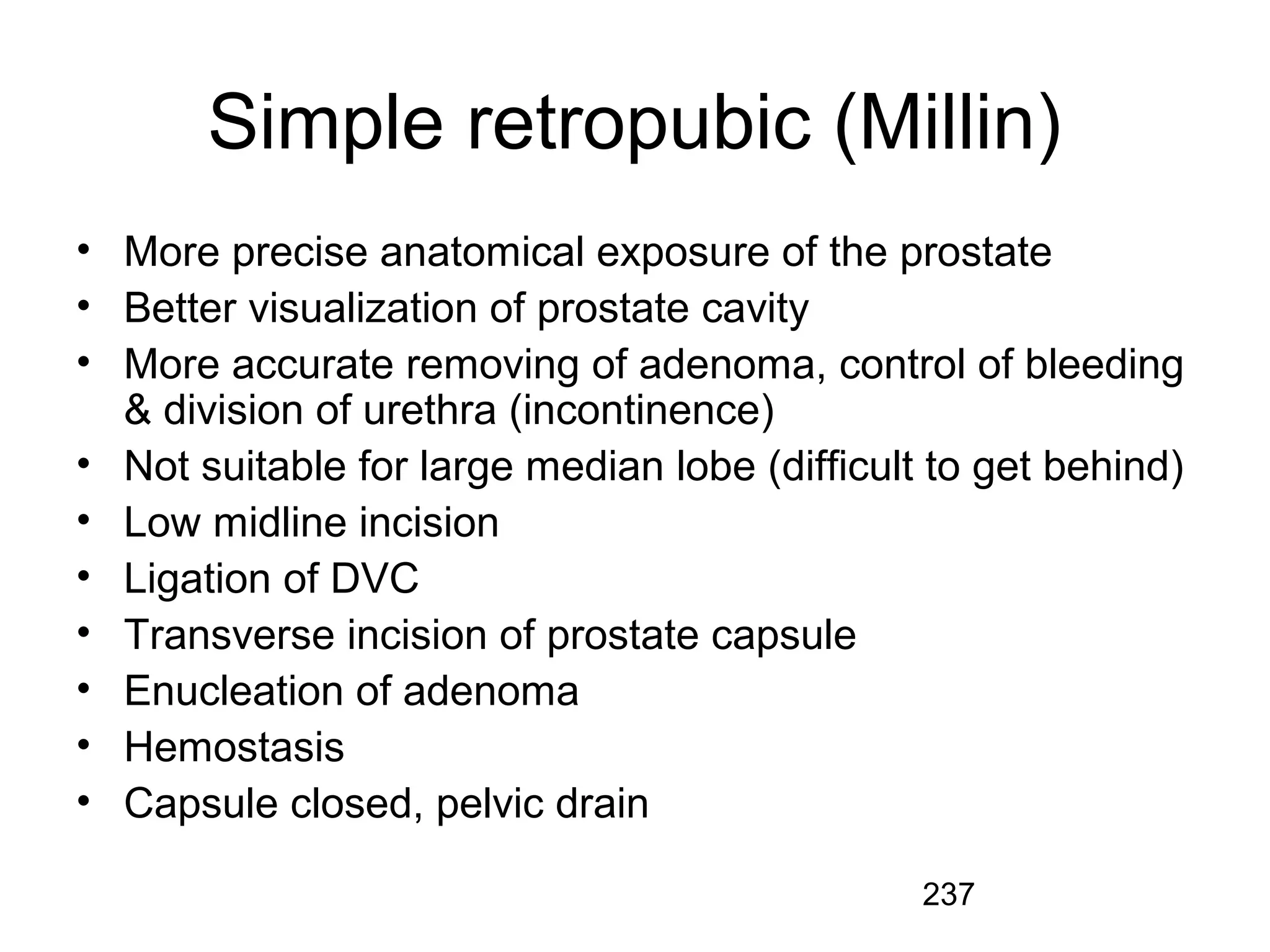 Simple retropubic (Millin)

• More precise anatomical exposure of the prostate
• Better visualization of prostate cavity
• More accurate removing of adenoma, control of bleeding & division of urethra (incontinence)
• Not suitable for large median lobe (difficult to get behind)
• Low midline incision
• Ligation of DVC
• Transverse incision of prostate capsule
• Enucleation of adenoma
• Hemostasis
• Capsule closed, pelvic drain

237